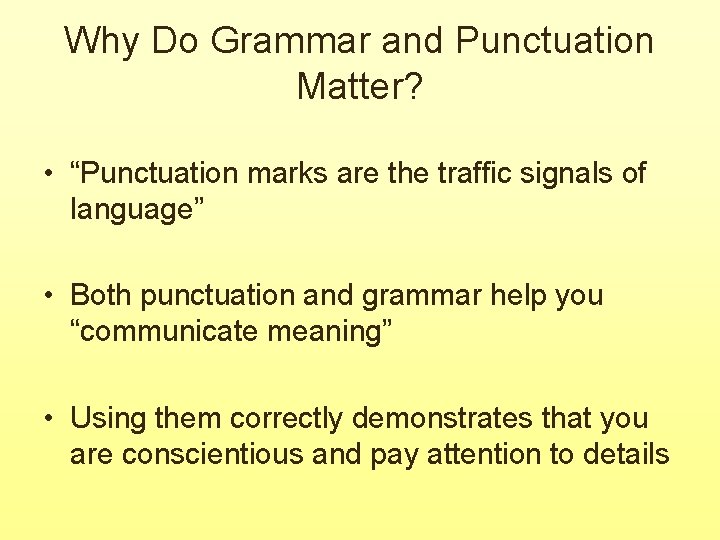 Why Do Grammar and Punctuation Matter?

• “Punctuation marks are the traffic signals of language”

• Both punctuation and grammar help you “communicate meaning”

• Using them correctly demonstrates that you are conscientious and pay attention to details